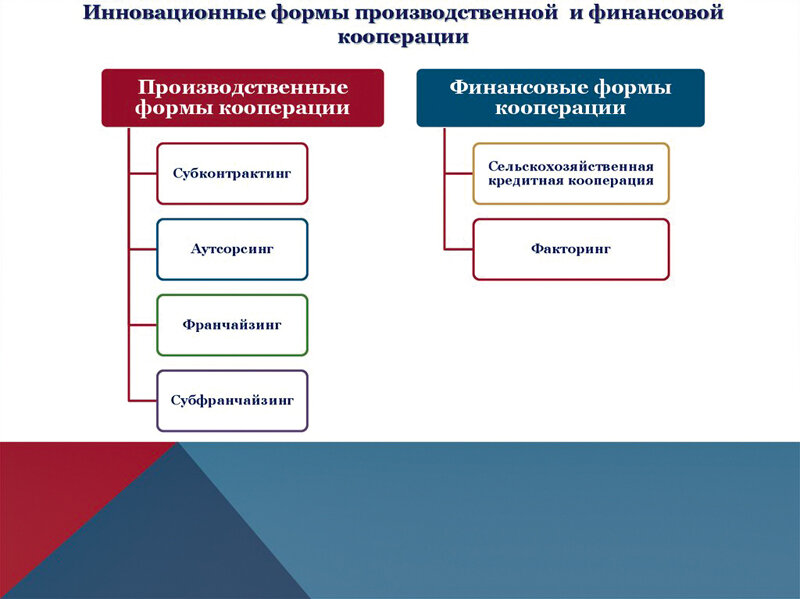 Инновационные формы производственной и финансовой кооперации

Производственные формы кооперации

Субконтрактинг

Аутсорсинг

Франчайзинг

Субфранчайзинг

Финансовые формы кооперации

Сельскохозяйственная кредитная кооперация

Факторинг